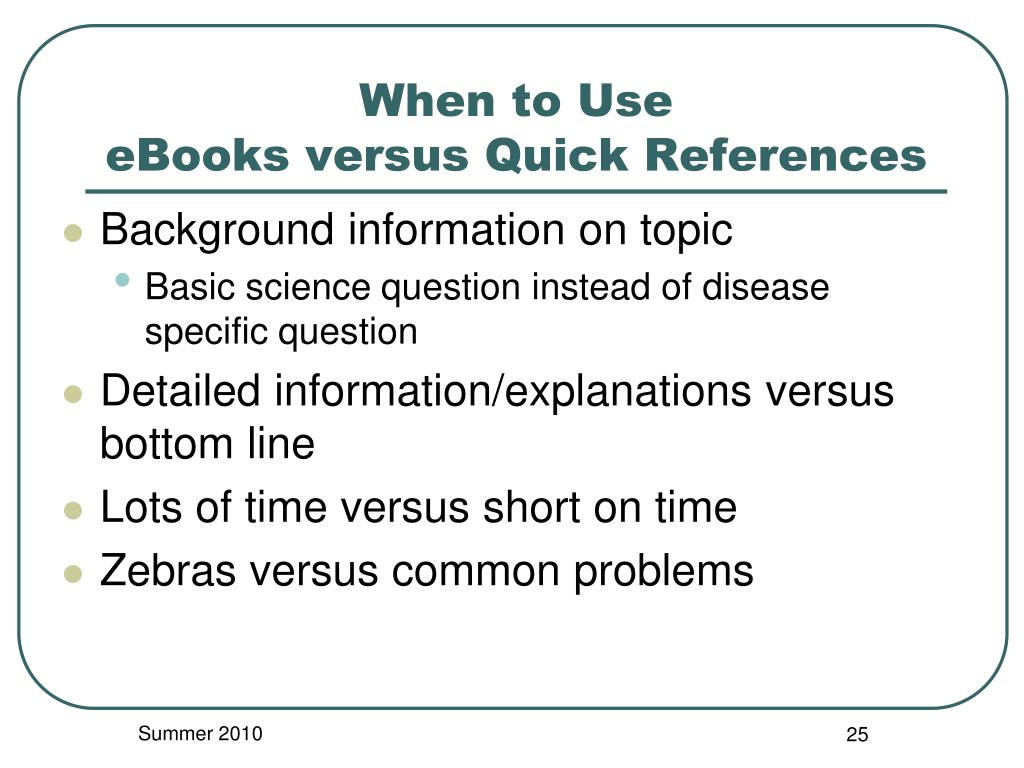 When to Use
eBooks versus Quick References

- Background information on topic
  - Basic science question instead of disease specific question
- Detailed information/explanations versus bottom line
- Lots of time versus short on time
- Zebras versus common problems

Summer 2010

25